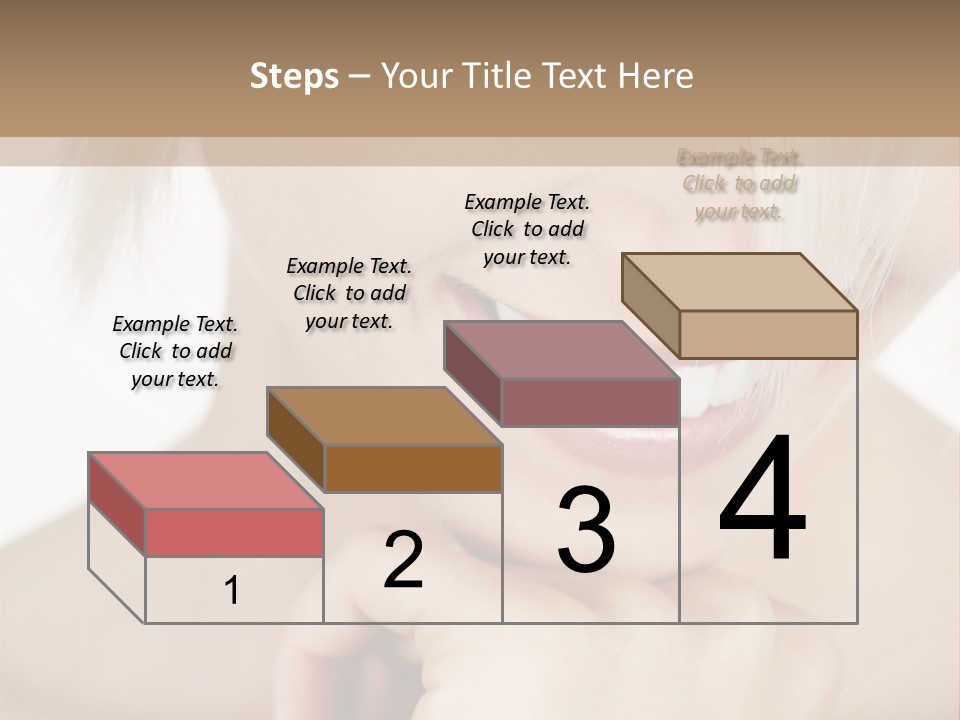 Steps – Your Title Text Here

Example Text. Click to add your text.

Example Text. Click to add your text.

Example Text. Click to add your text.

Example Text. Click to add your text.

1

2

3

4